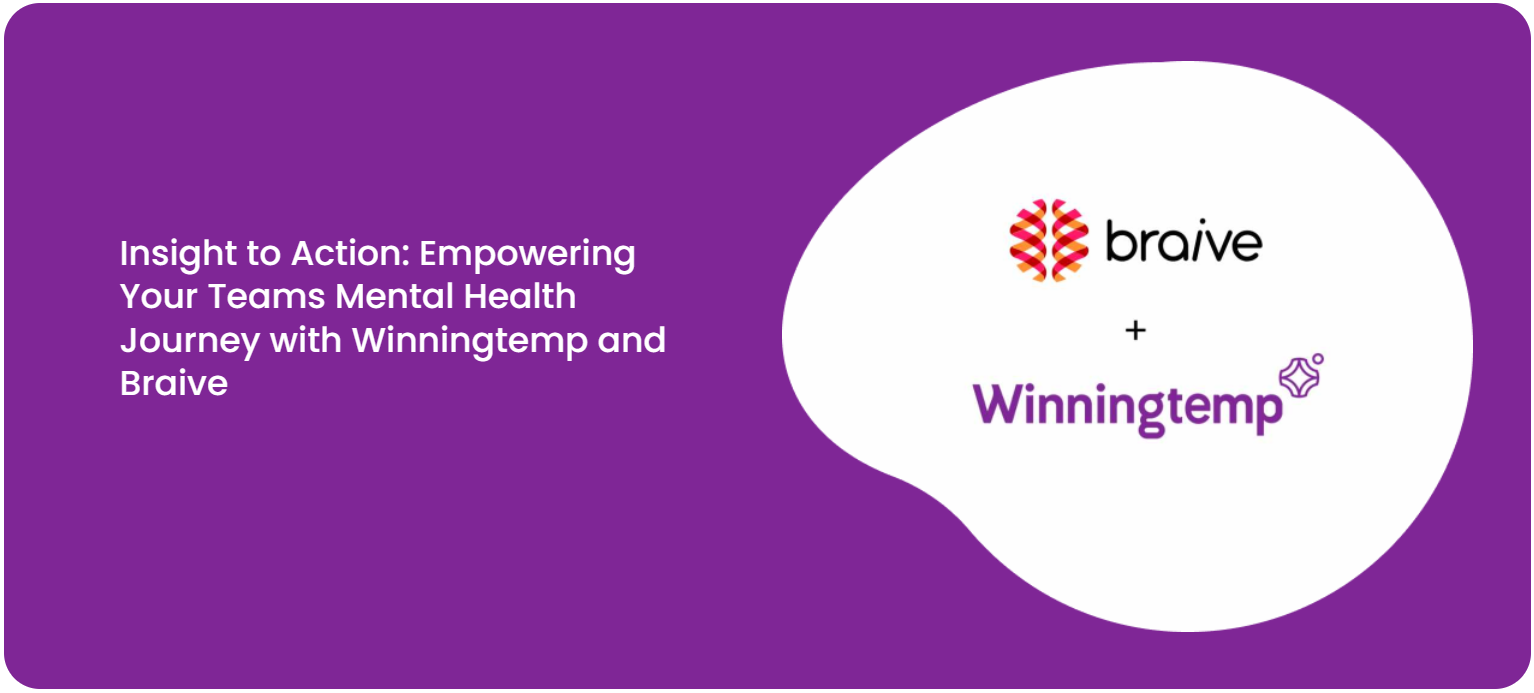 Insight to Action: Empowering Your Teams Mental Health Journey with Winningtemp and Braive

braive

+

Winningtemp